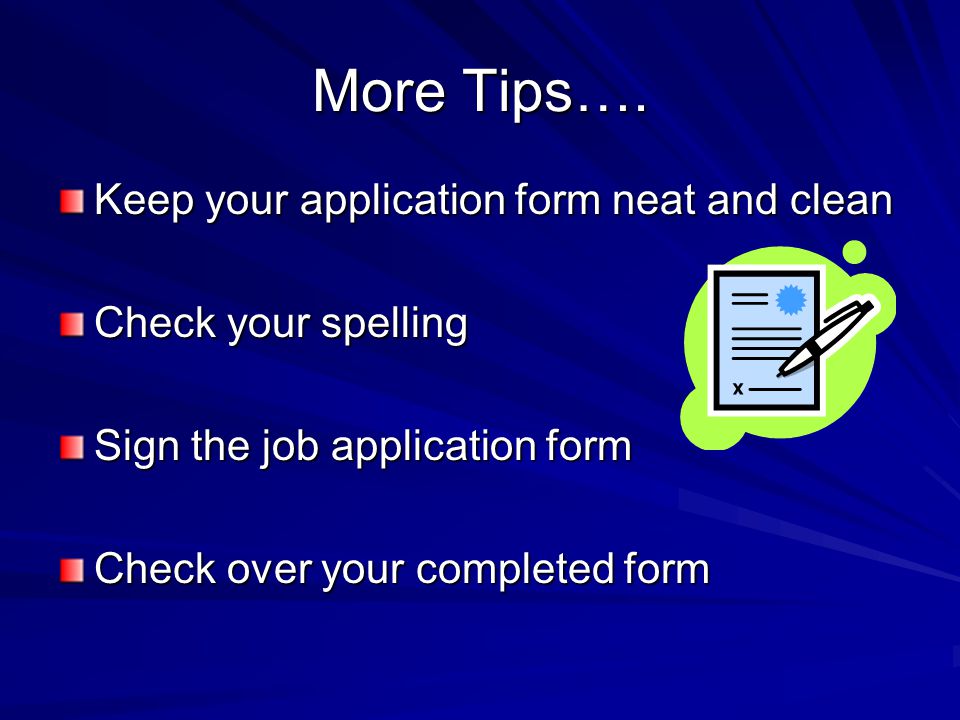 More Tips….

Keep your application form neat and clean

Check your spelling

Sign the job application form

Check over your completed form

x